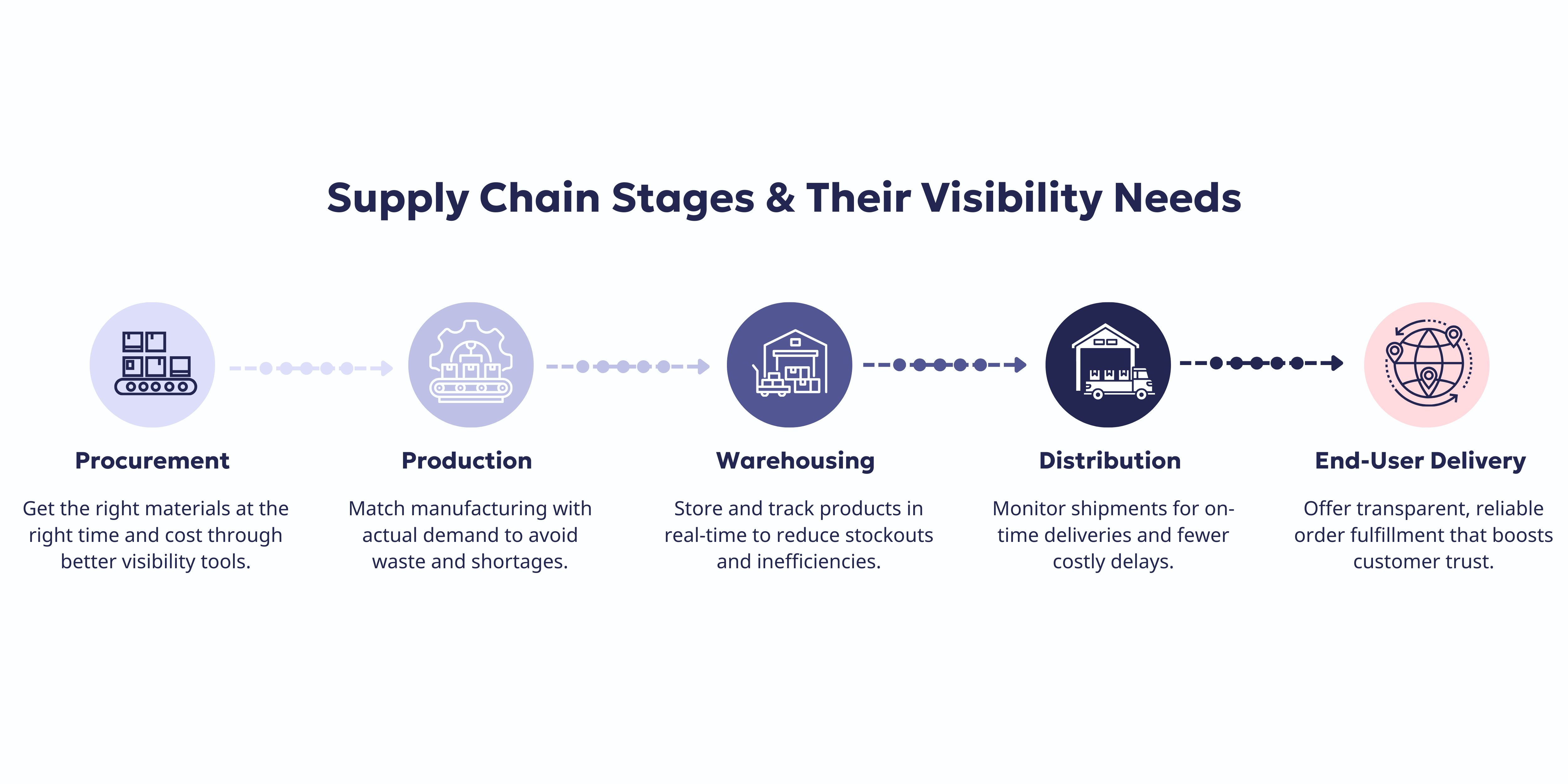 Supply Chain Stages & Their Visibility Needs

Procurement

Get the right materials at the right time and cost through better visibility tools.

Production

Match manufacturing with actual demand to avoid waste and shortages.

Warehousing

Store and track products in real-time to reduce stockouts and inefficiencies.

Distribution

Monitor shipments for on-time deliveries and fewer costly delays.

End-User Delivery

Offer transparent, reliable order fulfillment that boosts customer trust.